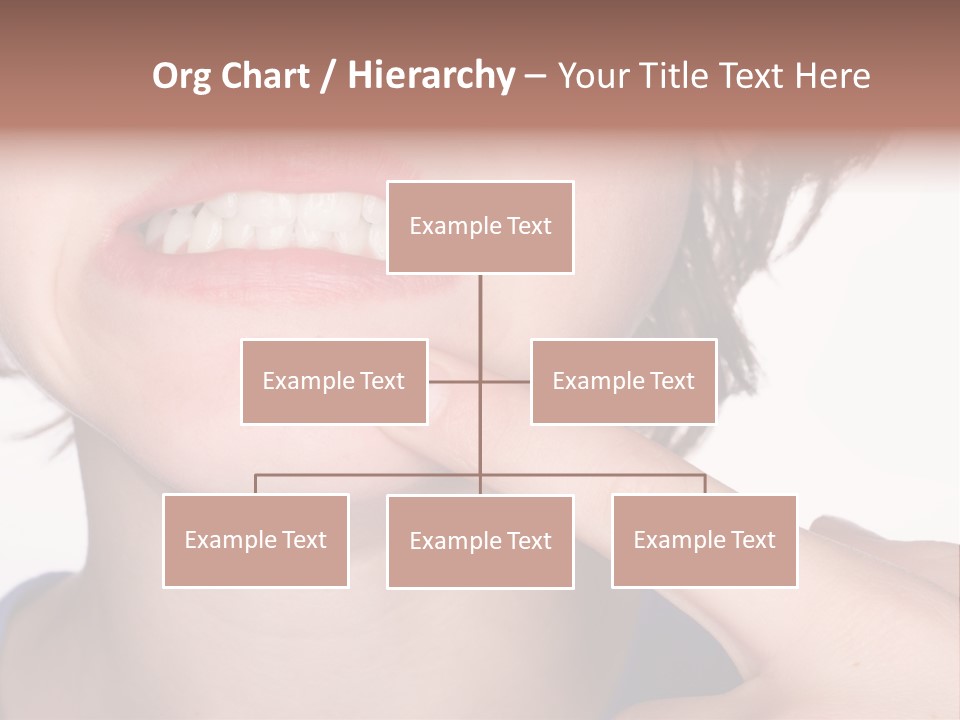 Org Chart / Hierarchy – Your Title Text Here

Example Text

Example Text

Example Text

Example Text

Example Text

Example Text